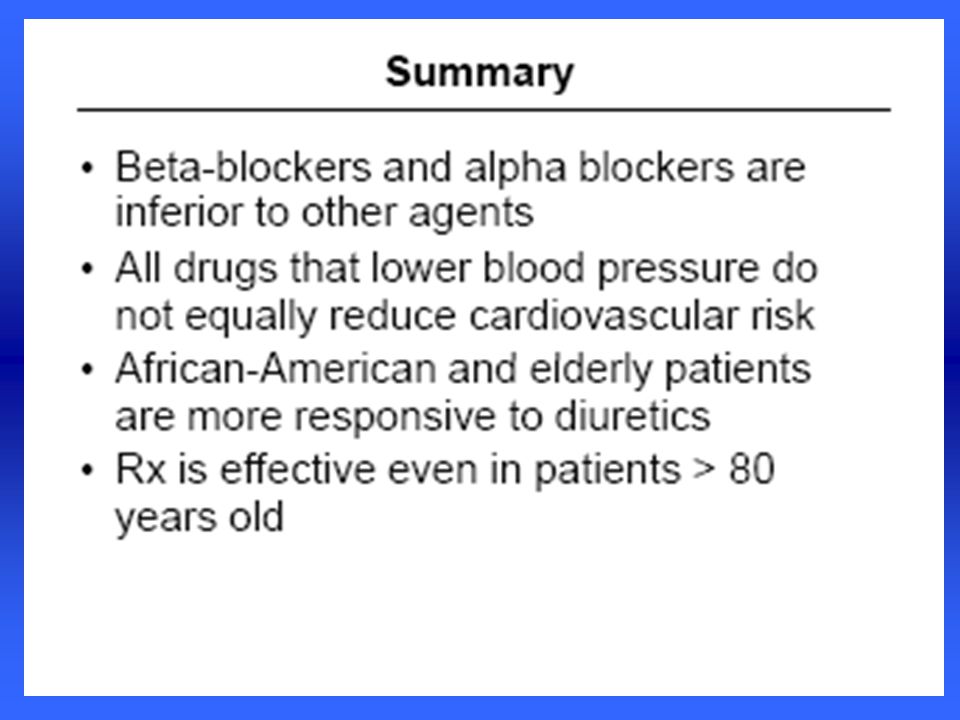 Summary

• Beta-blockers and alpha blockers are inferior to other agents
• All drugs that lower blood pressure do not equally reduce cardiovascular risk
• African-American and elderly patients are more responsive to diuretics
• Rx is effective even in patients > 80 years old